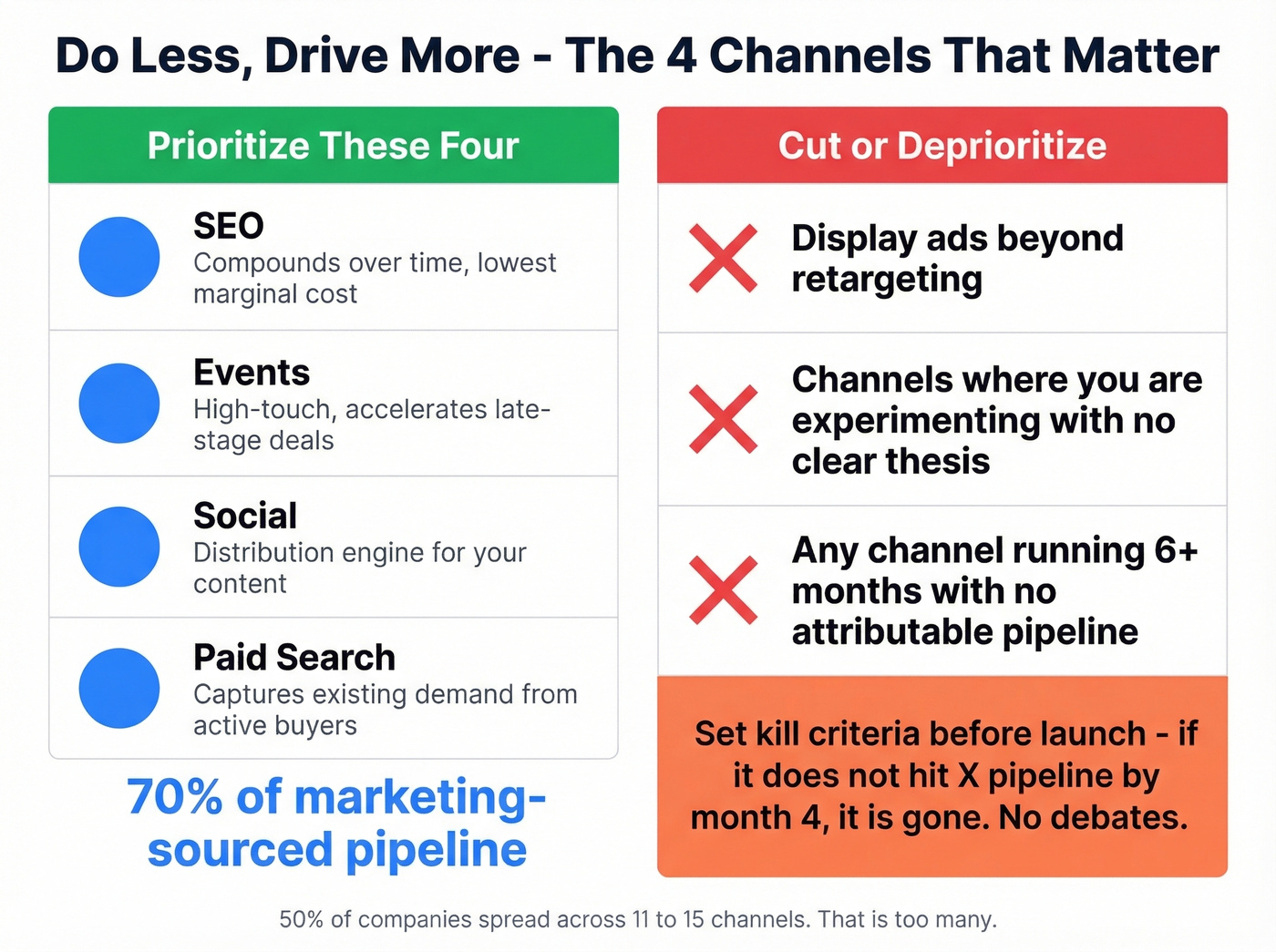 Do Less, Drive More - The 4 Channels That Matter

Prioritize These Four

SEO
Compounds over time, lowest marginal cost

Events
High-touch, accelerates late-stage deals

Social
Distribution engine for your content

Paid Search
Captures existing demand from active buyers

70% of marketing-sourced pipeline

Cut or Deprioritize

Display ads beyond retargeting

Channels where you are experimenting with no clear thesis

Any channel running 6+ months with no attributable pipeline

Set kill criteria before launch - if it does not hit X pipeline by month 4, it is gone. No debates.

50% of companies spread across 11 to 15 channels. That is too many.